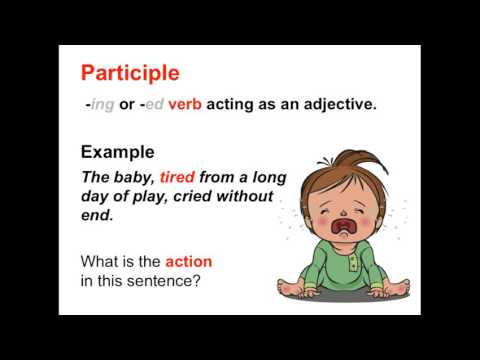 Participle

-ing or -ed verb acting as an adjective.

Example

The baby, tired from a long day of play, cried without end.

What is the action in this sentence?